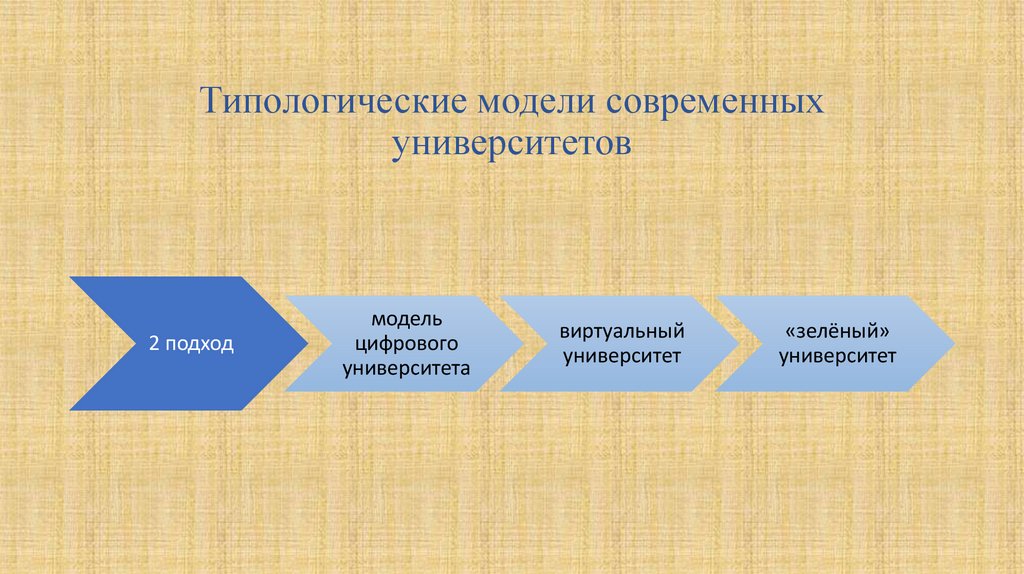 Типологические модели современных университетов

2 подход

модель цифрового университета

виртуальный университет

«зелёный» университет